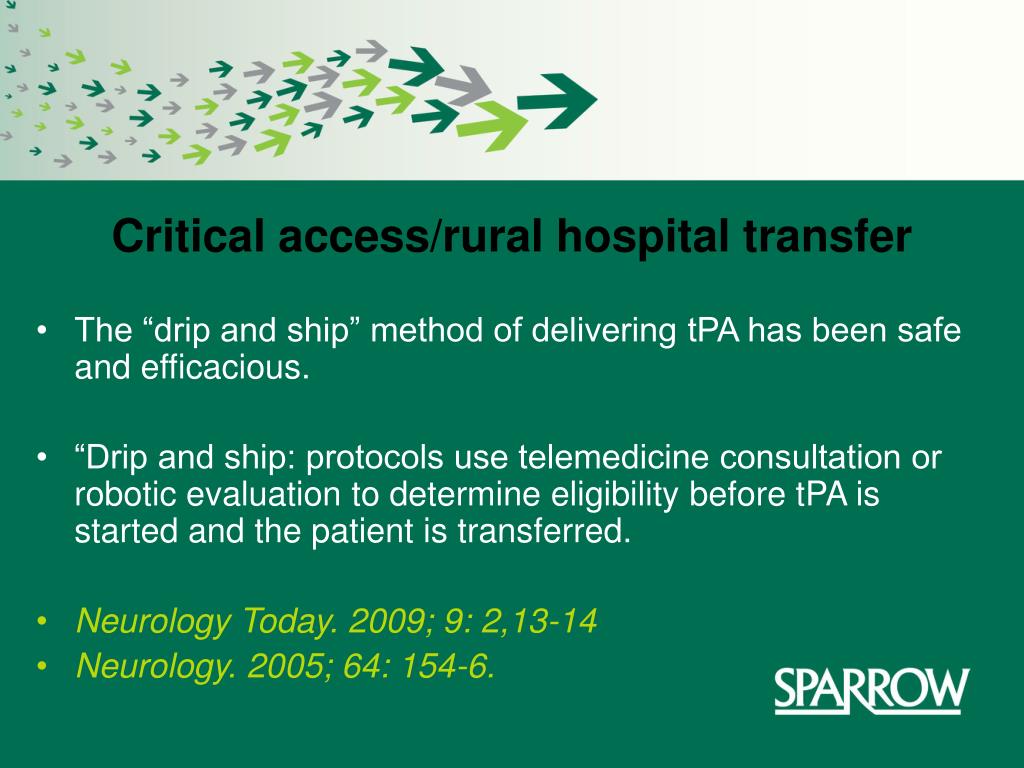 Critical access/rural hospital transfer

• The “drip and ship” method of delivering tPA has been safe and efficacious.

• “Drip and ship: protocols use telemedicine consultation or robotic evaluation to determine eligibility before tPA is started and the patient is transferred.

• Neurology Today. 2009; 9: 2,13-14
• Neurology. 2005; 64: 154-6.

SPARROW